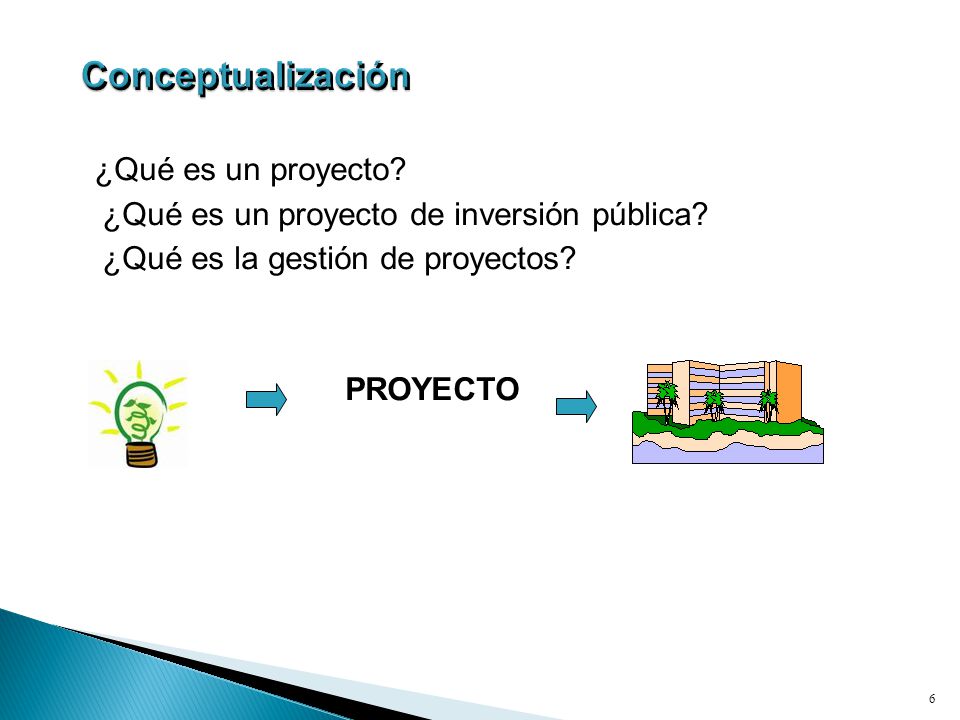 Conceptualización

¿Qué es un proyecto?

¿Qué es un proyecto de inversión pública?

¿Qué es la gestión de proyectos?

PROYECTO

6